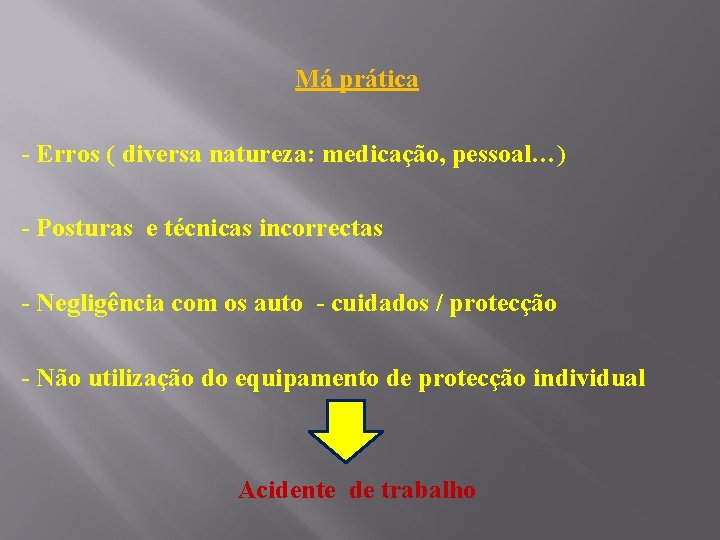 Má prática

- Erros ( diversa natureza: medicação, pessoal…)

- Posturas e técnicas incorrectas

- Negligência com os auto - cuidados / protecção

- Não utilização do equipamento de protecção individual

Acidente de trabalho